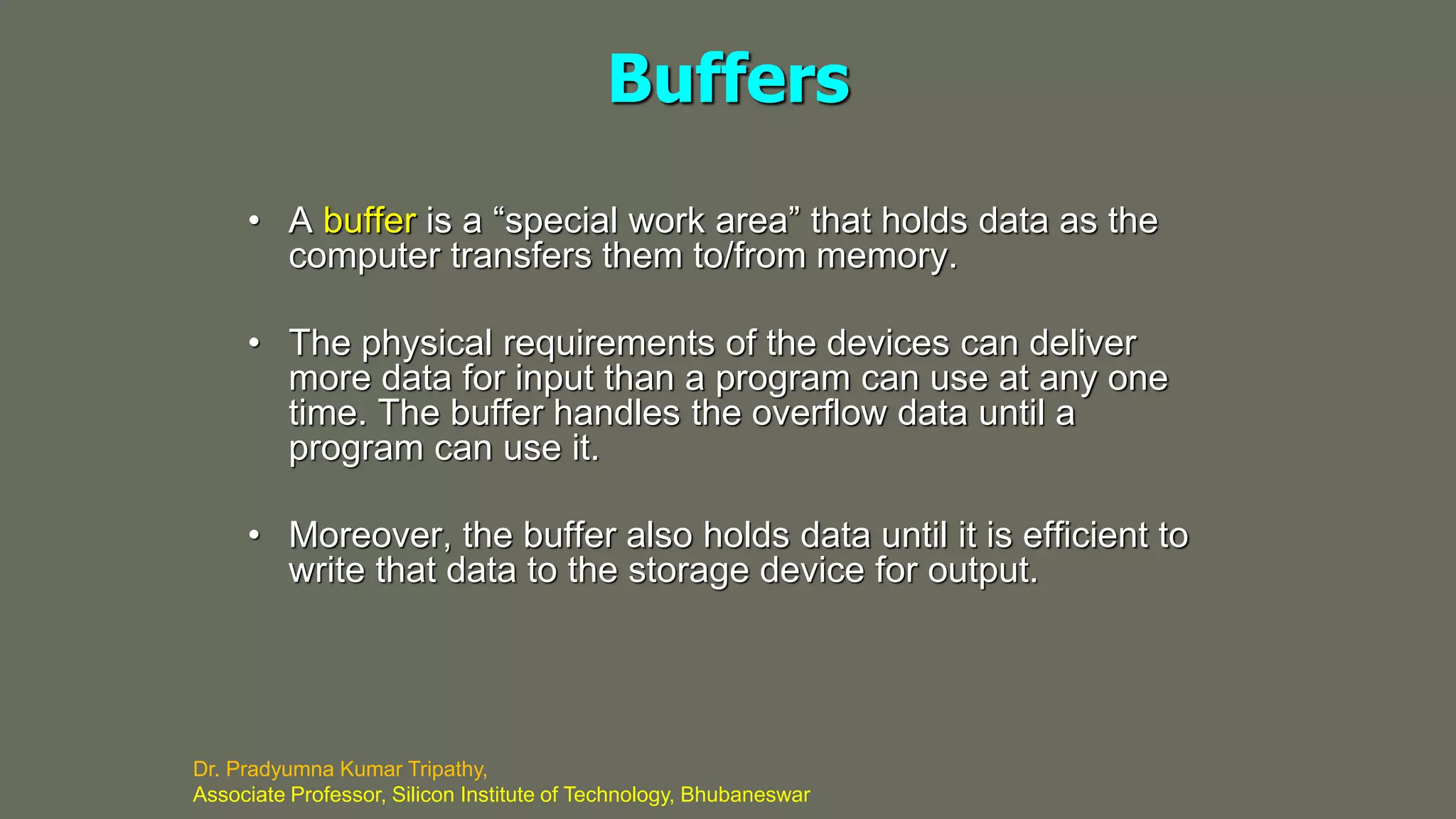 Buffers

• A buffer is a “special work area” that holds data as the computer transfers them to/from memory.

• The physical requirements of the devices can deliver more data for input than a program can use at any one time. The buffer handles the overflow data until a program can use it.

• Moreover, the buffer also holds data until it is efficient to write that data to the storage device for output.

Dr. Pradyumna Kumar Tripathy,
Associate Professor, Silicon Institute of Technology, Bhubaneswar